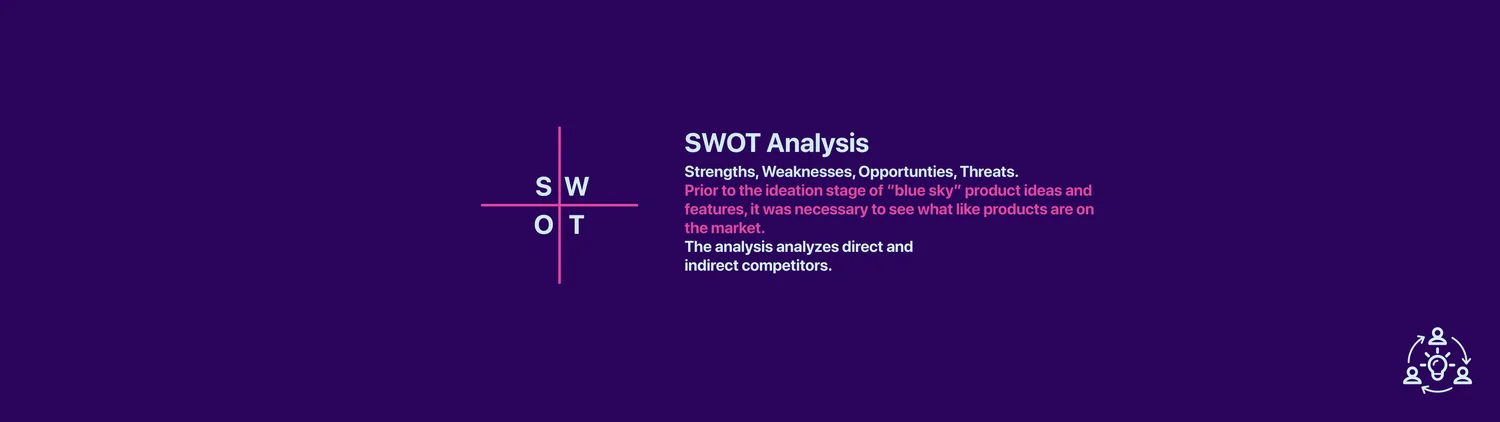 S W
O T

SWOT Analysis

Strengths, Weaknesses, Opportunties, Threats.
Prior to the ideation stage of “blue sky” product ideas and features, it was necessary to see what like products are on the market.
The analysis analyzes direct and indirect competitors.